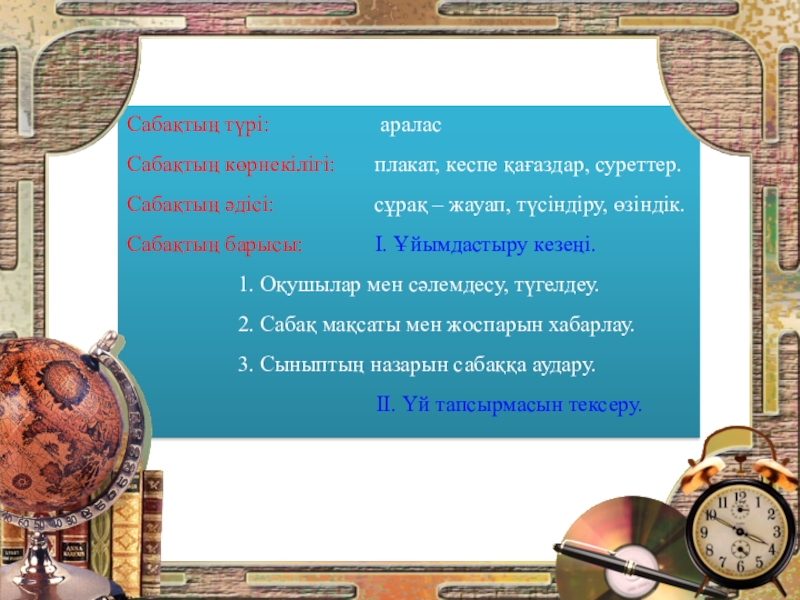 Сабақтың түрі: аралас

Сабақтың көрнекілігі: плакат, кеспе қағаздар, суреттер.

Сабақтың әдісі: сұрақ – жауап, түсіндіру, өзіндік.

Сабақтың барысы: І. Ұйымдастыру кезеңі.

1. Оқушылар мен сәлемдесу, түгелдеу.

2. Сабақ мақсаты мен жоспарын хабарлау.

3. Сыныптың назарын сабаққа аудару.

ІІ. Үй тапсырмасын тексеру.